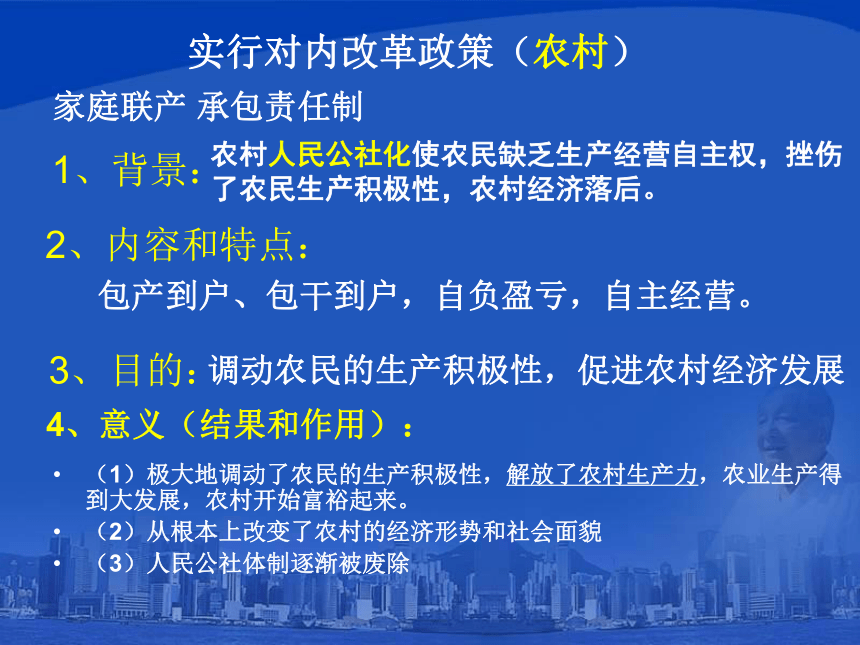 实行对内改革政策（农村）

家庭联产 承包责任制

1、背景：农村人民公社化使农民缺乏生产经营自主权，挫伤了农民生产积极性，农村经济落后。

2、内容和特点：

包产到户、包干到户，自负盈亏，自主经营。

3、目的：调动农民的生产积极性，促进农村经济发展

4、意义（结果和作用）：

• （1）极大地调动了农民的生产积极性，解放了农村生产力，农业生产得到大发展，农村开始富裕起来。

• （2）从根本上改变了农村的经济形势和社会面貌

• （3）人民公社体制逐渐被废除